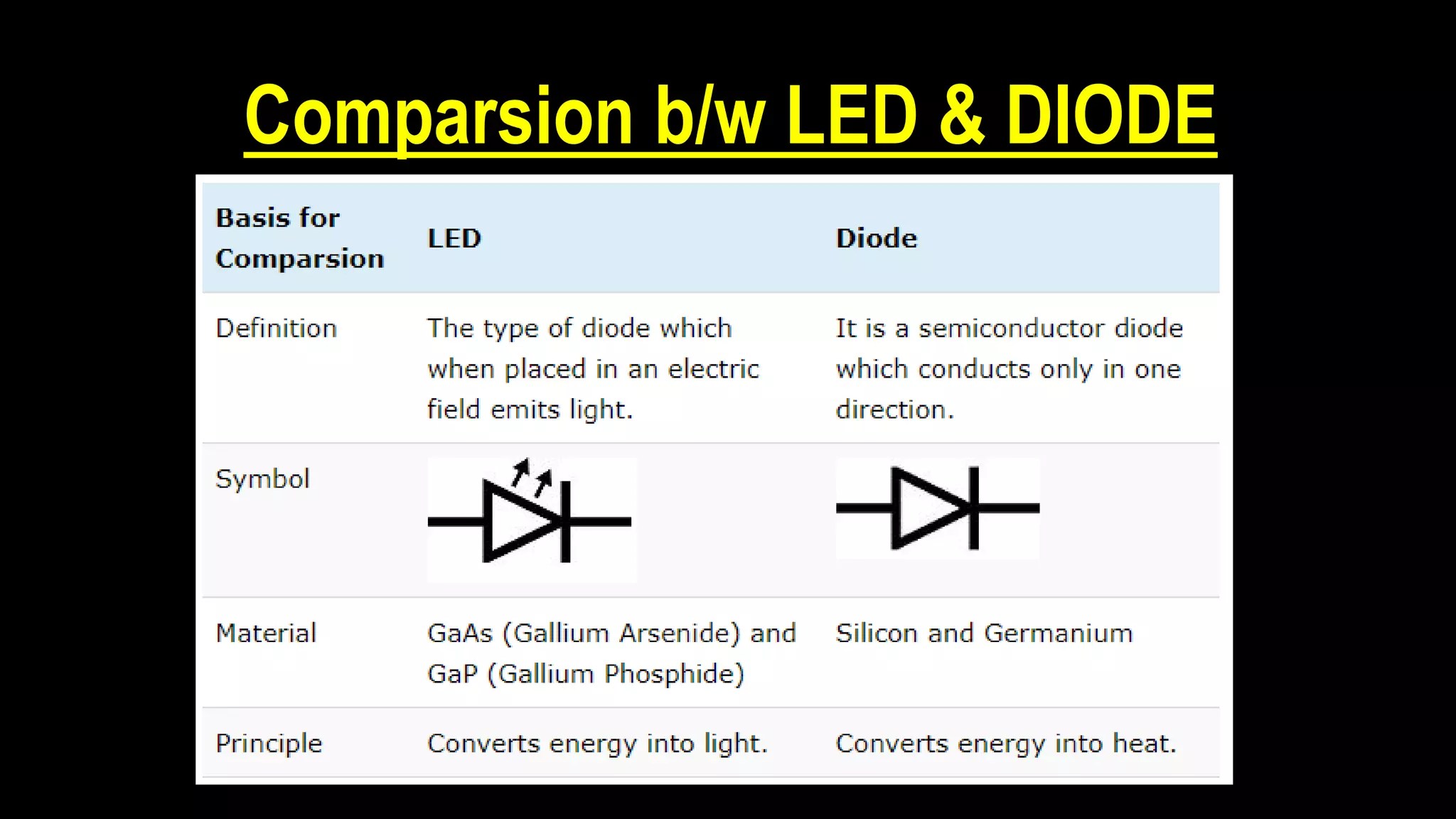 Comparsion b/w LED & DIODE

| Basis for Comparsion | LED | Diode |
|---|---|---|
| Definition | The type of diode which when placed in an electric field emits light. | It is a semiconductor diode which conducts only in one direction. |
| Symbol | | |
| Material | GaAs (Gallium Arsenide) and GaP (Gallium Phosphide) | Silicon and Germanium |
| Principle | Converts energy into light. | Converts energy into heat. |